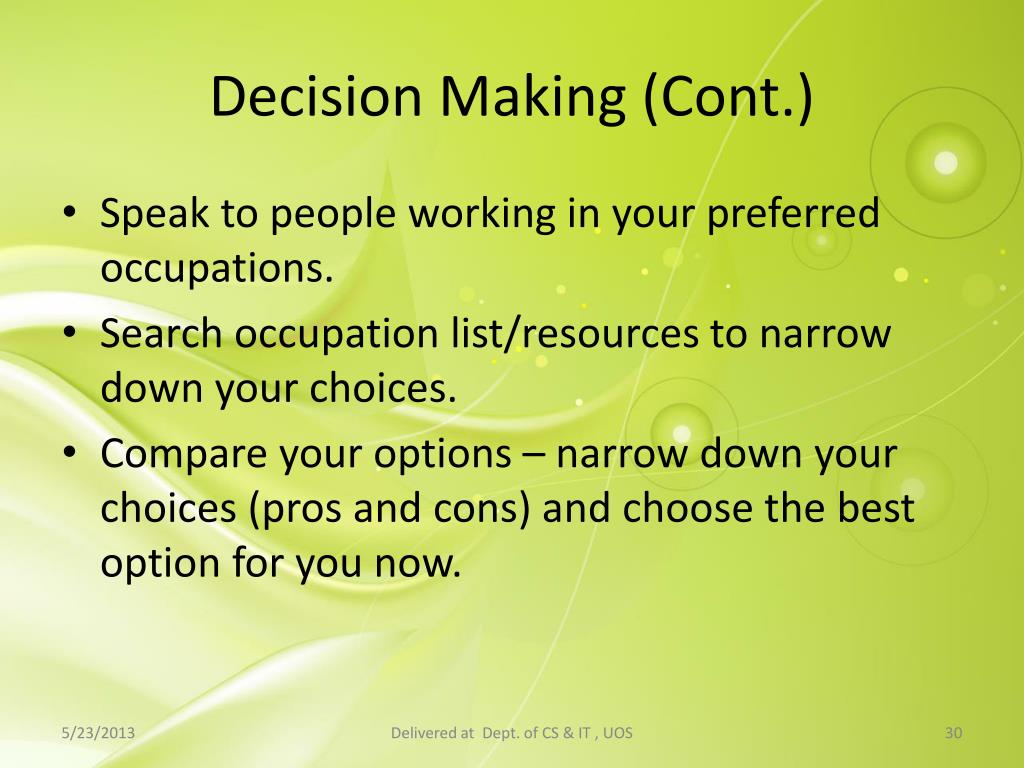 Decision Making (Cont.)

• Speak to people working in your preferred occupations.
• Search occupation list/resources to narrow down your choices.
• Compare your options – narrow down your choices (pros and cons) and choose the best option for you now.

5/23/2013

Delivered at Dept. of CS & IT , UOS

30